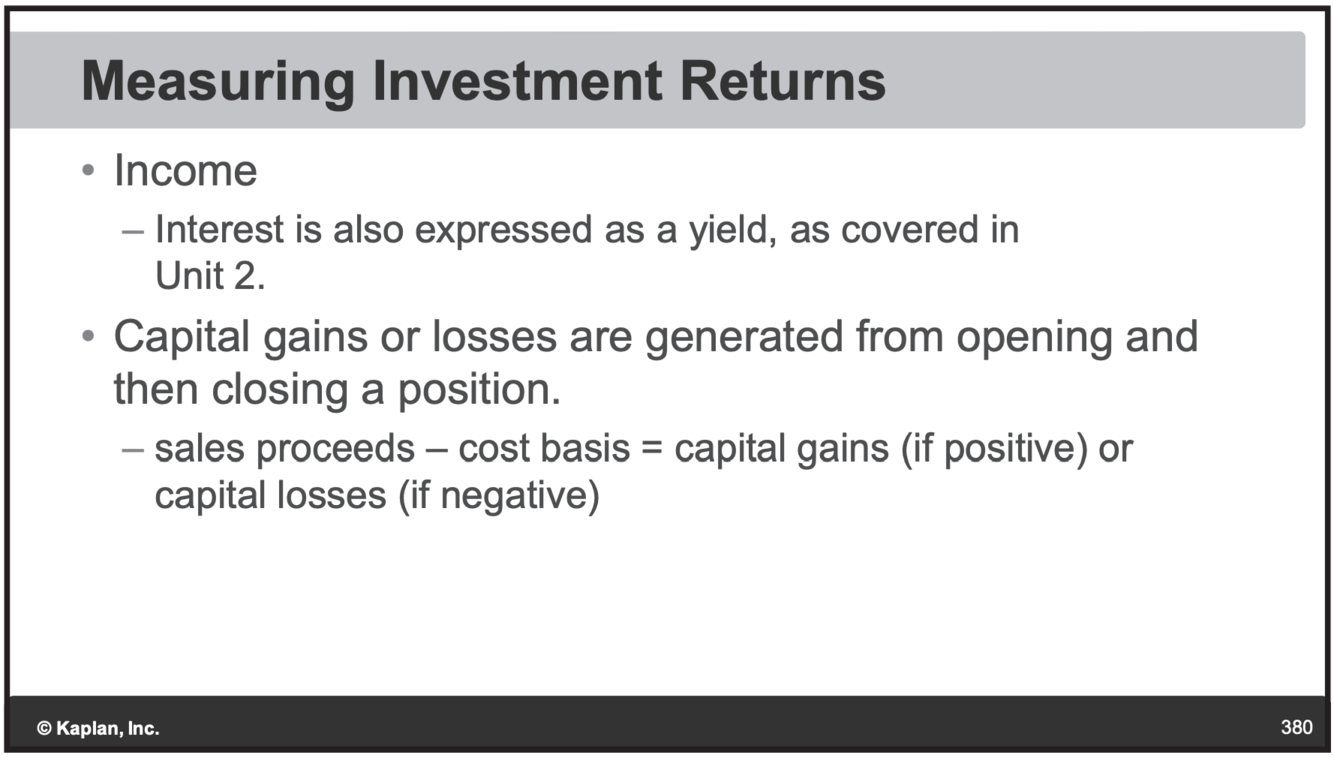 Measuring Investment Returns

• Income
– Interest is also expressed as a yield, as covered in Unit 2.

• Capital gains or losses are generated from opening and then closing a position.
– sales proceeds – cost basis = capital gains (if positive) or capital losses (if negative)

© Kaplan, Inc.

380